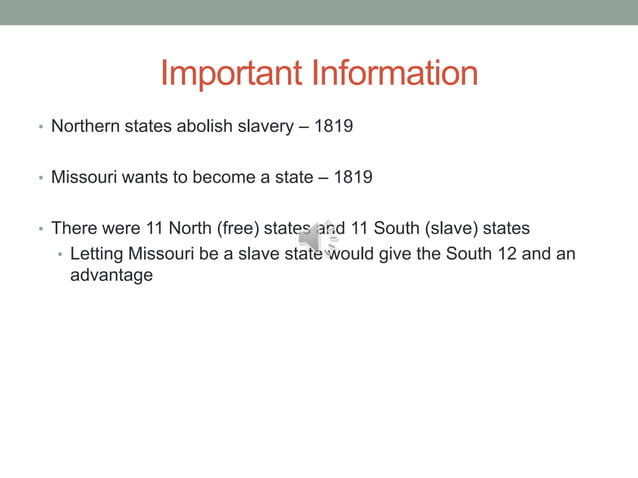 Important Information

• Northern states abolish slavery – 1819

• Missouri wants to become a state – 1819

• There were 11 North (free) states and 11 South (slave) states
 • Letting Missouri be a slave state would give the South 12 and an advantage